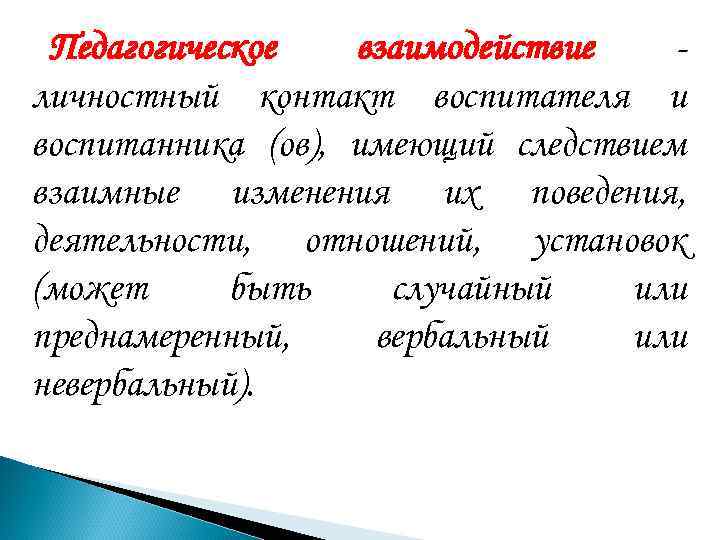 Педагогическое взаимодействие - личностный контакт воспитателя и воспитанника (ов), имеющий следствием взаимные изменения их поведения, деятельности, отношений, установок (может быть случайный или преднамеренный, вербальный или невербальный).